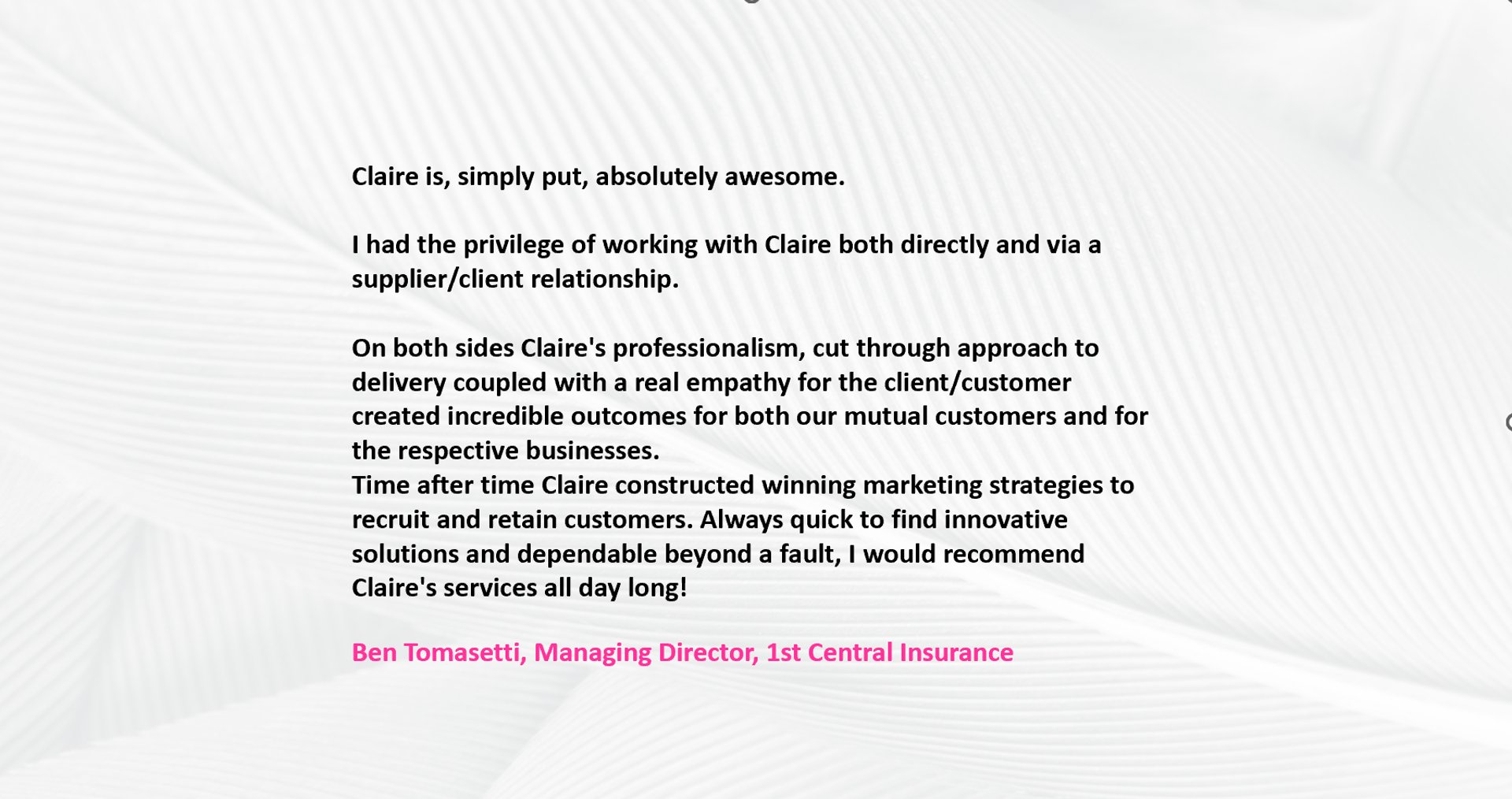 Claire is, simply put, absolutely awesome.

I had the privilege of working with Claire both directly and via a supplier/client relationship.

On both sides Claire's professionalism, cut through approach to delivery coupled with a real empathy for the client/customer created incredible outcomes for both our mutual customers and for the respective businesses.
Time after time Claire constructed winning marketing strategies to recruit and retain customers. Always quick to find innovative solutions and dependable beyond a fault, I would recommend Claire's services all day long!

Ben Tomasetti, Managing Director, 1st Central Insurance